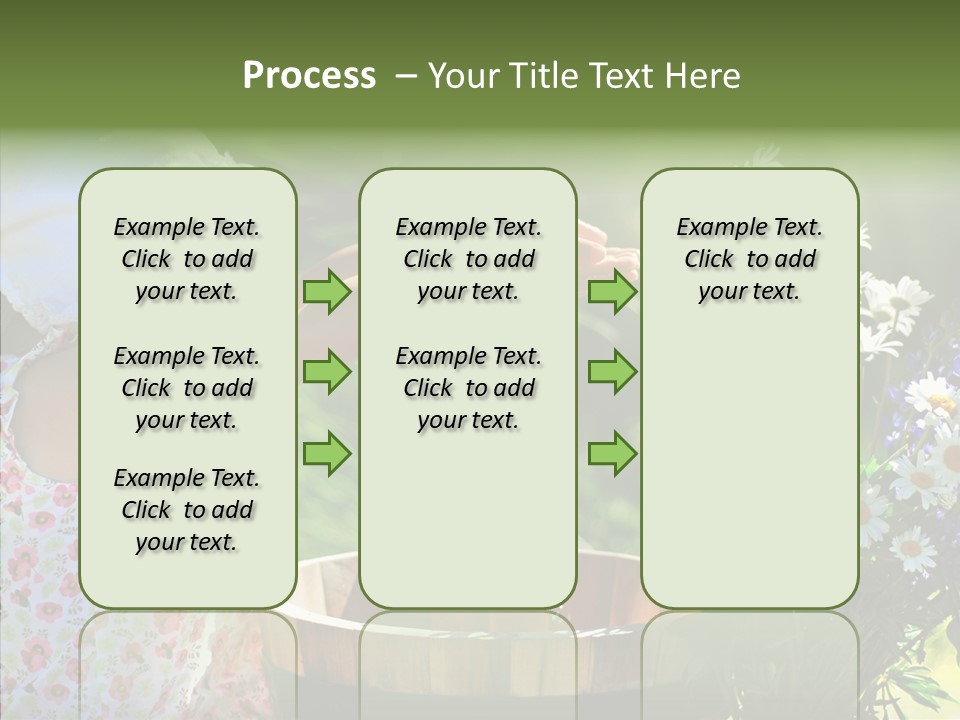 Process – Your Title Text Here

Example Text. Click to add your text.

Example Text. Click to add your text.

Example Text. Click to add your text.

Example Text. Click to add your text.

Example Text. Click to add your text.

Example Text. Click to add your text.